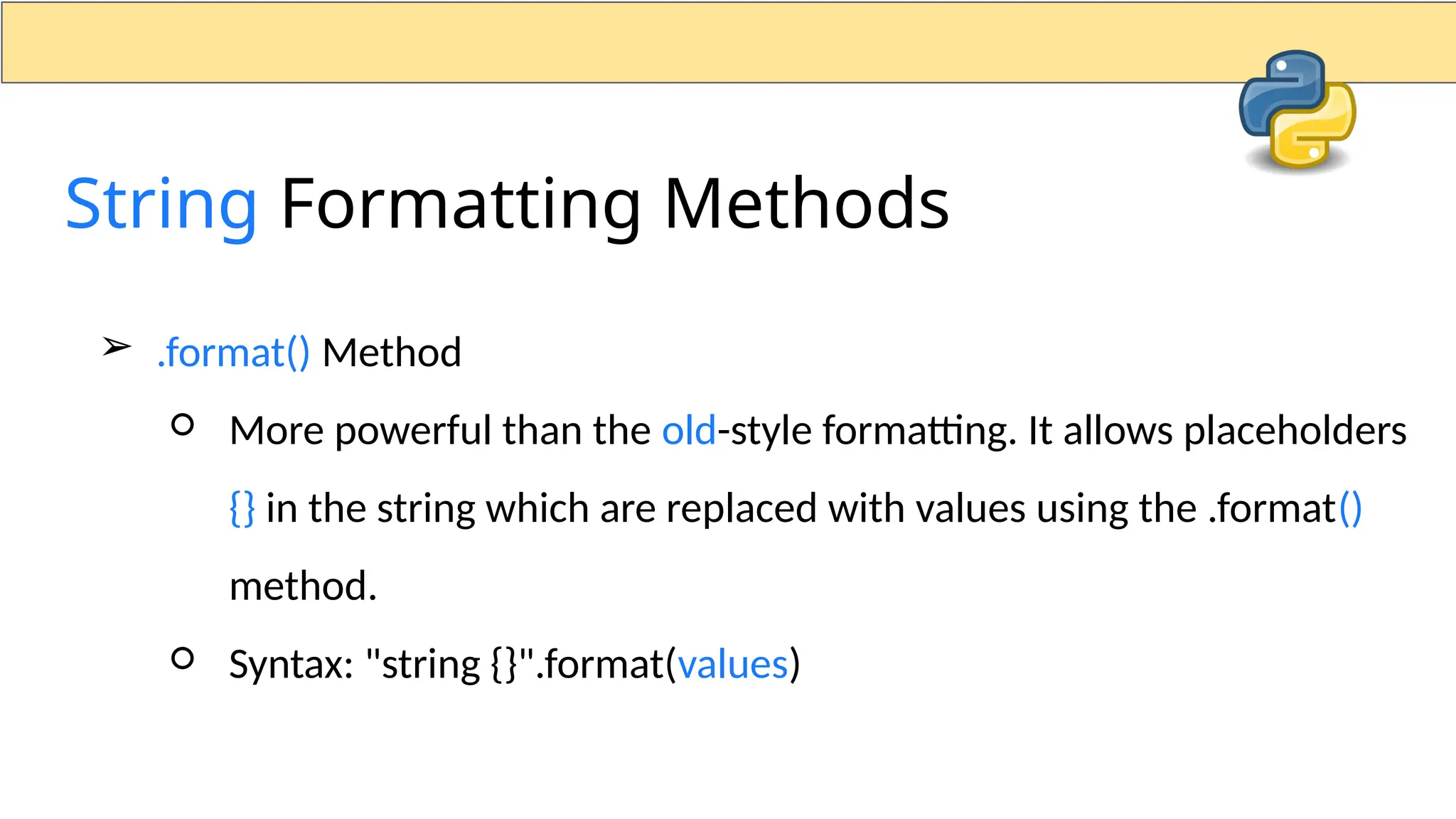 String Formatting Methods

➢ .format() Method

○ More powerful than the old-style formatting. It allows placeholders {} in the string which are replaced with values using the .format() method.

○ Syntax: "string {}".format(values)